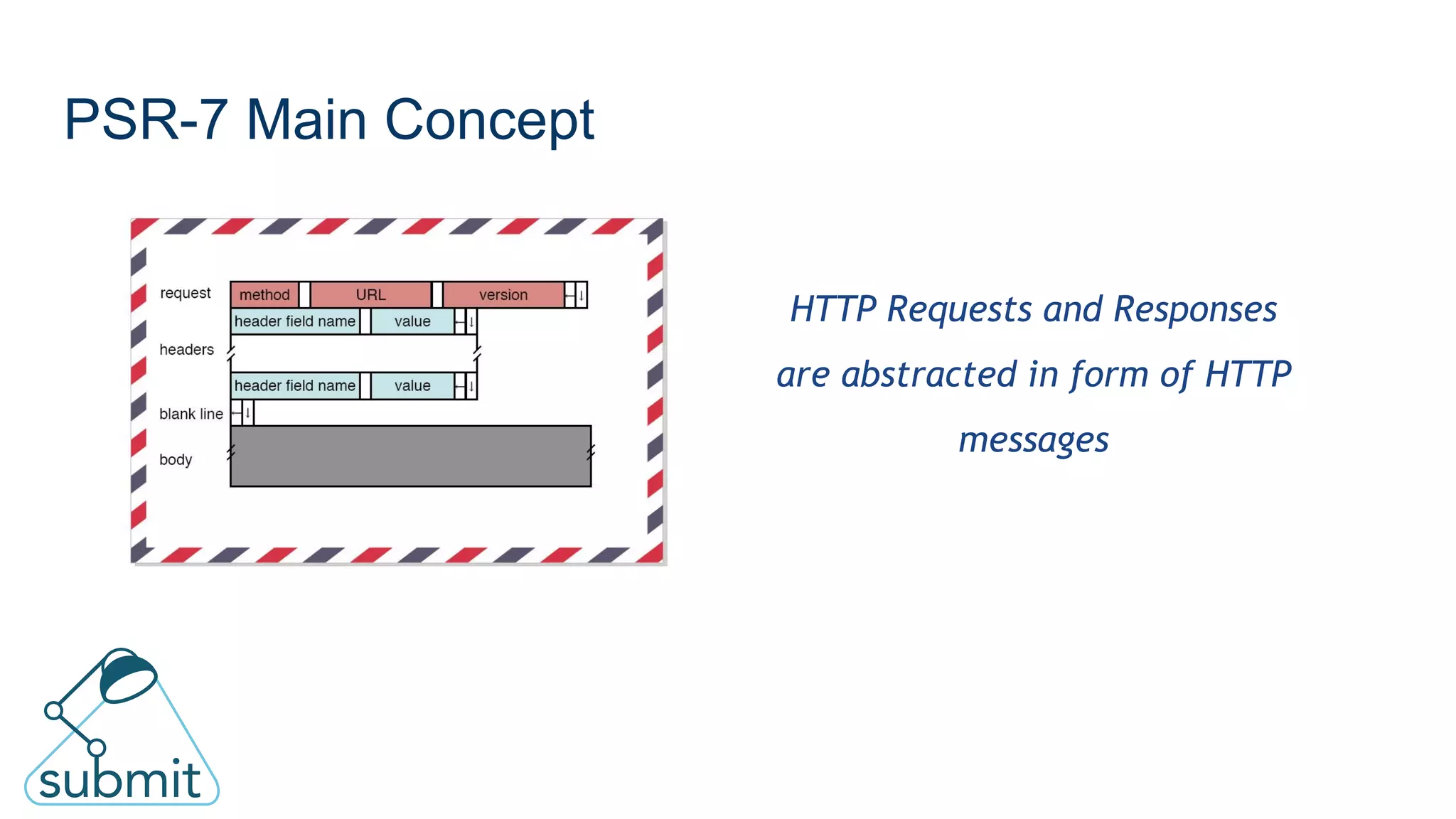 PSR-7 Main Concept

request
method
URL
version
header field name
value
headers
header field name
value
blank line
body

HTTP Requests and Responses are abstracted in form of HTTP messages

submit